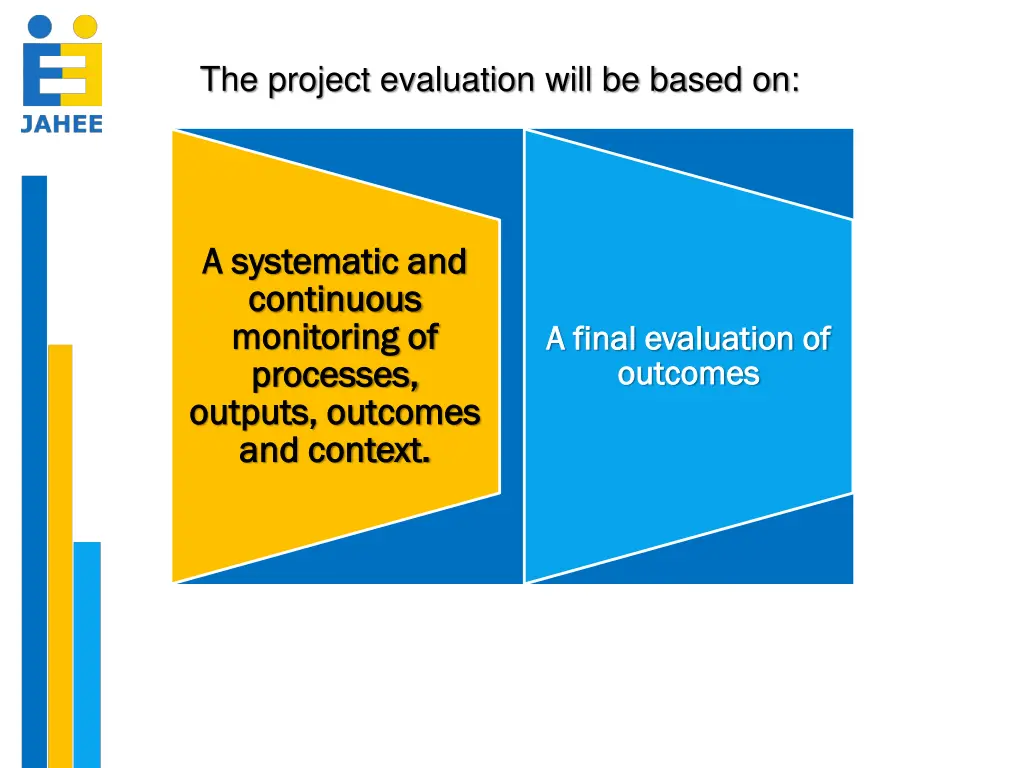 JAHEE

The project evaluation will be based on:

A systematic and continuous monitoring of processes, outputs, outcomes and context.

A final evaluation of outcomes